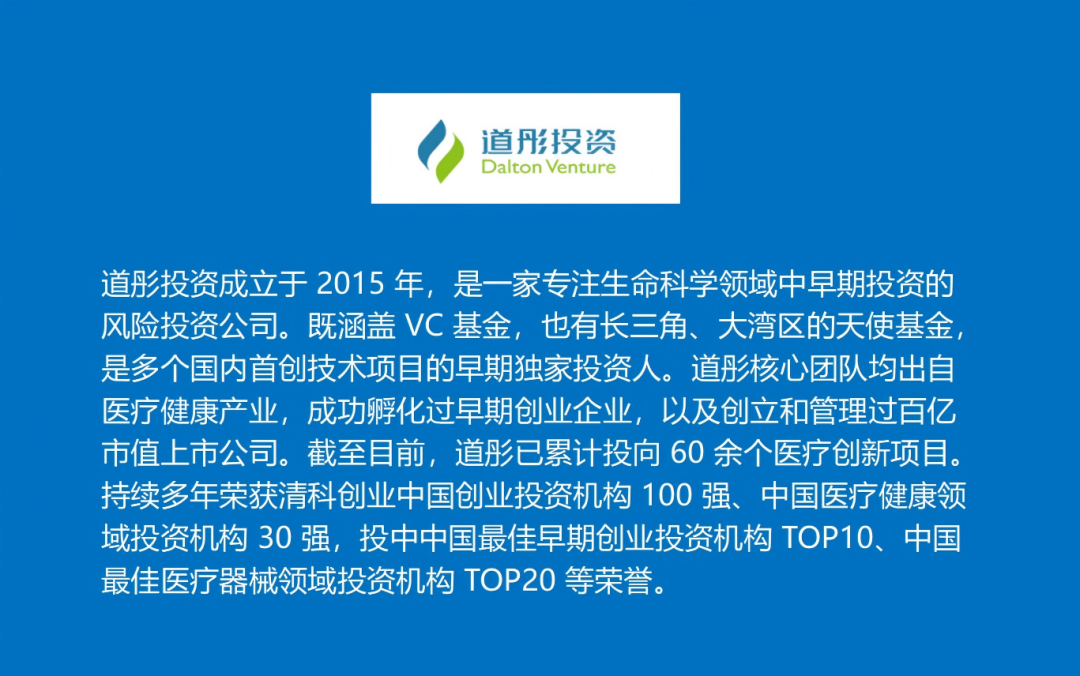 道彤投资
Dalton Venture

道彤投资成立于2015年，是一家专注生命科学领域中早期投资的风险投资公司。既涵盖VC基金，也有长三角、大湾区的天使基金，是多个国内首创技术项目的早期独家投资人。道彤核心团队均出自医疗健康产业，成功孵化过早期创业企业，以及创立和管理过百亿市值上市公司。截至目前，道彤已累计投向60余个医疗创新项目。持续多年荣获清科创业中国创业投资机构100强、中国医疗健康领域投资机构30强，投中中国最佳早期创业投资机构TOP10、中国最佳医疗器械领域投资机构TOP20等荣誉。